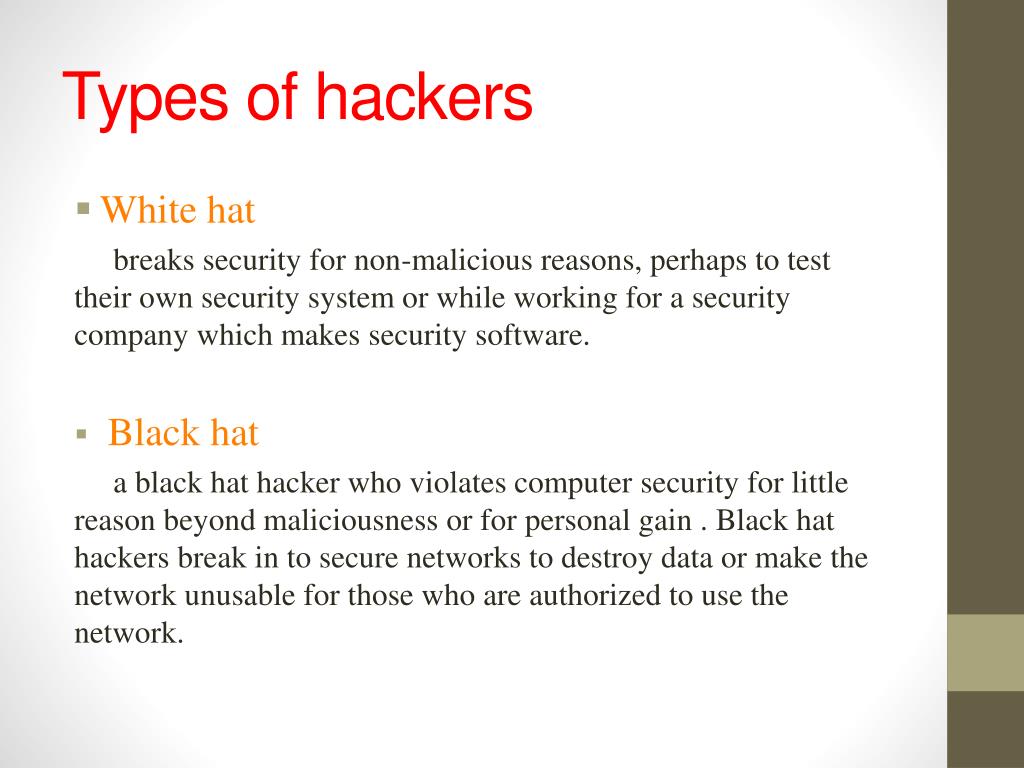 Types of hackers

White hat

breaks security for non-malicious reasons, perhaps to test their own security system or while working for a security company which makes security software.

Black hat

a black hat hacker who violates computer security for little reason beyond maliciousness or for personal gain . Black hat hackers break in to secure networks to destroy data or make the network unusable for those who are authorized to use the network.